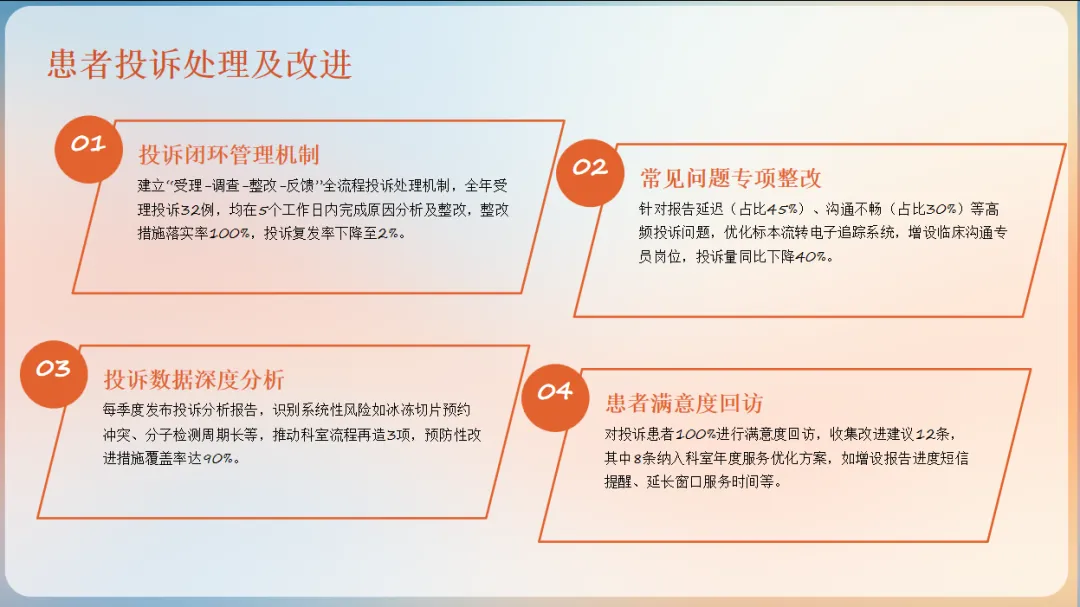 患者投诉处理及改进

01

投诉闭环管理机制

建立"受理-调查-整改-反馈"全流程投诉处理机制，全年受理投诉32例，均在5个工作日内完成原因分析及整改，整改措施落实率100%，投诉复发率下降至2%。

02

常见问题专项整改

针对报告延迟（占比45%）、沟通不畅（占比30%）等高频投诉问题，优化标本流转电子追踪系统，增设临床沟通专员岗位，投诉量同比下降40%。

03

投诉数据深度分析

每季度发布投诉分析报告，识别系统性风险如冰冻切片预约冲突、分子检测周期长等，推动科室流程再造3项，预防性改进措施覆盖率达90%。

04

患者满意度回访

对投诉患者100%进行满意度回访，收集改进建议12条，其中8条纳入科室年度服务优化方案，如增设报告进度短信提醒、延长窗口服务时间等。